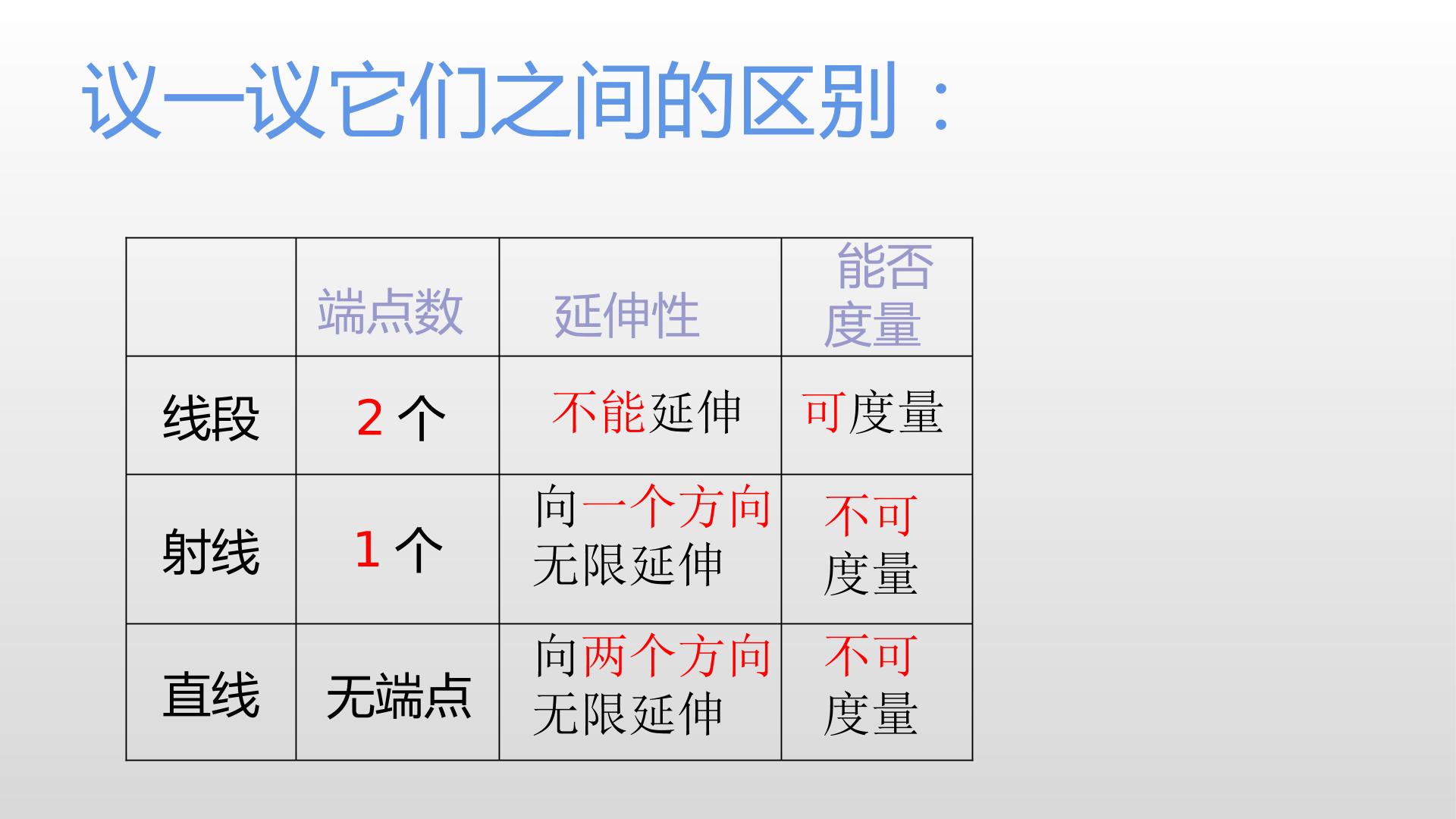 议一议它们之间的区别：

|  | 端点数 | 延伸性 | 能否度量 |
|---|---|---|---|
| 线段 | 2个 | 不能延伸 | 可度量 |
| 射线 | 1个 | 向一个方向无限延伸 | 不可度量 |
| 直线 | 无端点 | 向两个方向无限延伸 | 不可度量 |